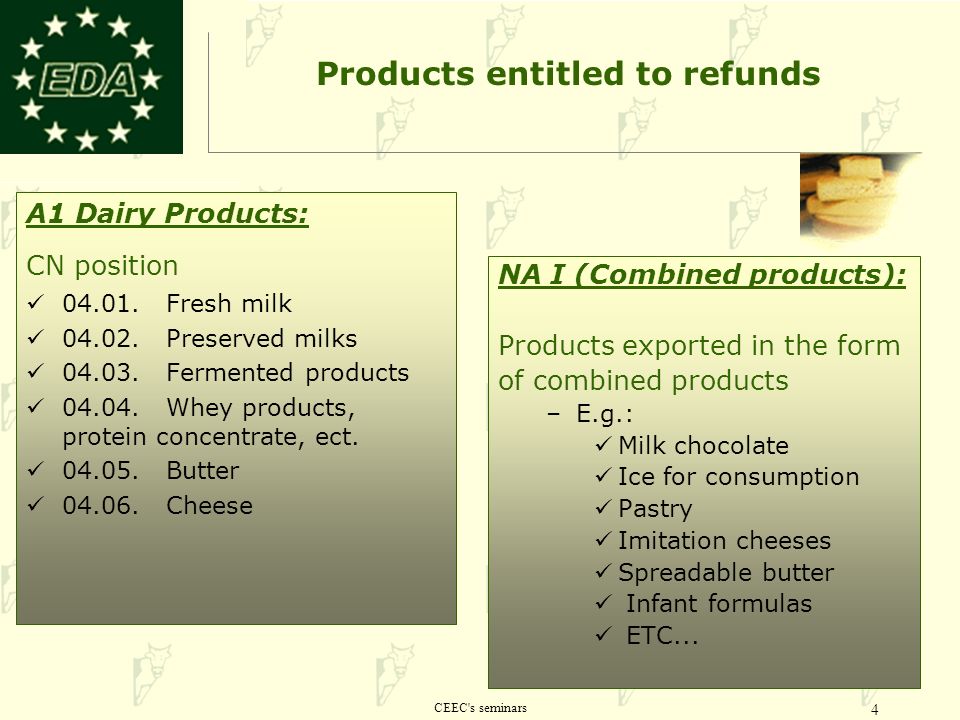 EDA

Products entitled to refunds

A1 Dairy Products:

CN position

✓ 04.01. Fresh milk
✓ 04.02. Preserved milks
✓ 04.03. Fermented products
✓ 04.04. Whey products, protein concentrate, ect.
✓ 04.05. Butter
✓ 04.06. Cheese

NA I (Combined products):

Products exported in the form of combined products

– E.g.:
✓ Milk chocolate
✓ Ice for consumption
✓ Pastry
✓ Imitation cheeses
✓ Spreadable butter
✓ Infant formulas
✓ ETC...

CEEC's seminars

4